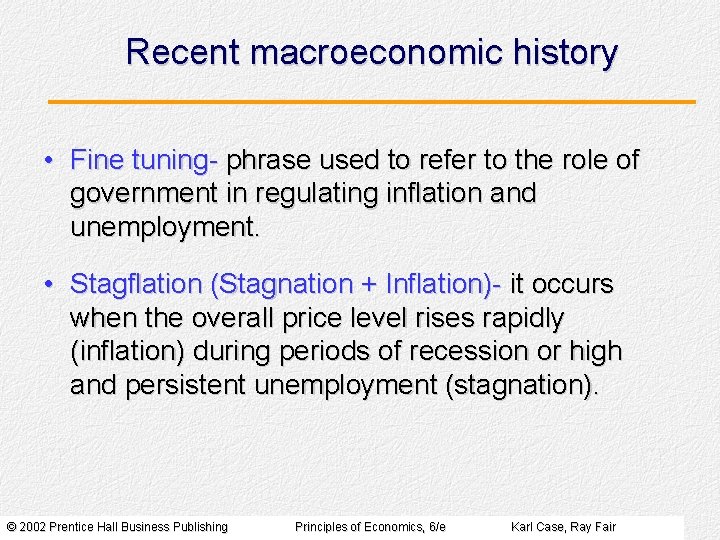 Recent macroeconomic history

• Fine tuning- phrase used to refer to the role of government in regulating inflation and unemployment.

• Stagflation (Stagnation + Inflation)- it occurs when the overall price level rises rapidly (inflation) during periods of recession or high and persistent unemployment (stagnation).

© 2002 Prentice Hall Business Publishing Principles of Economics, 6/e Karl Case, Ray Fair